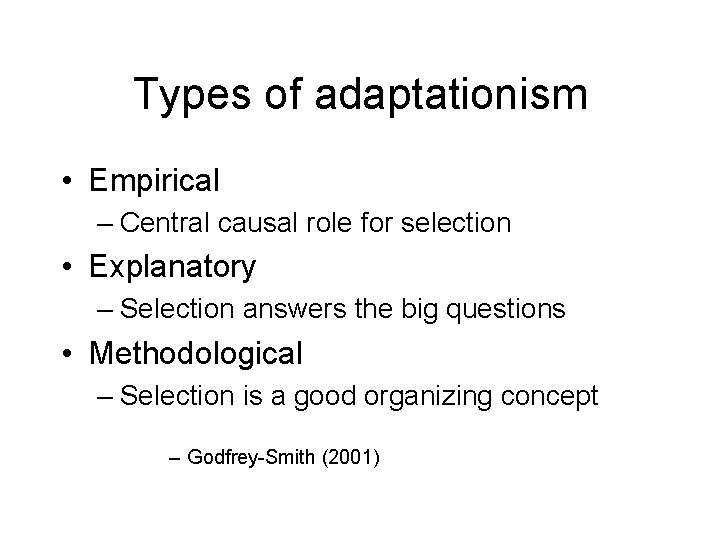 Types of adaptationism

• Empirical
  – Central causal role for selection
• Explanatory
  – Selection answers the big questions
• Methodological
  – Selection is a good organizing concept

– Godfrey-Smith (2001)